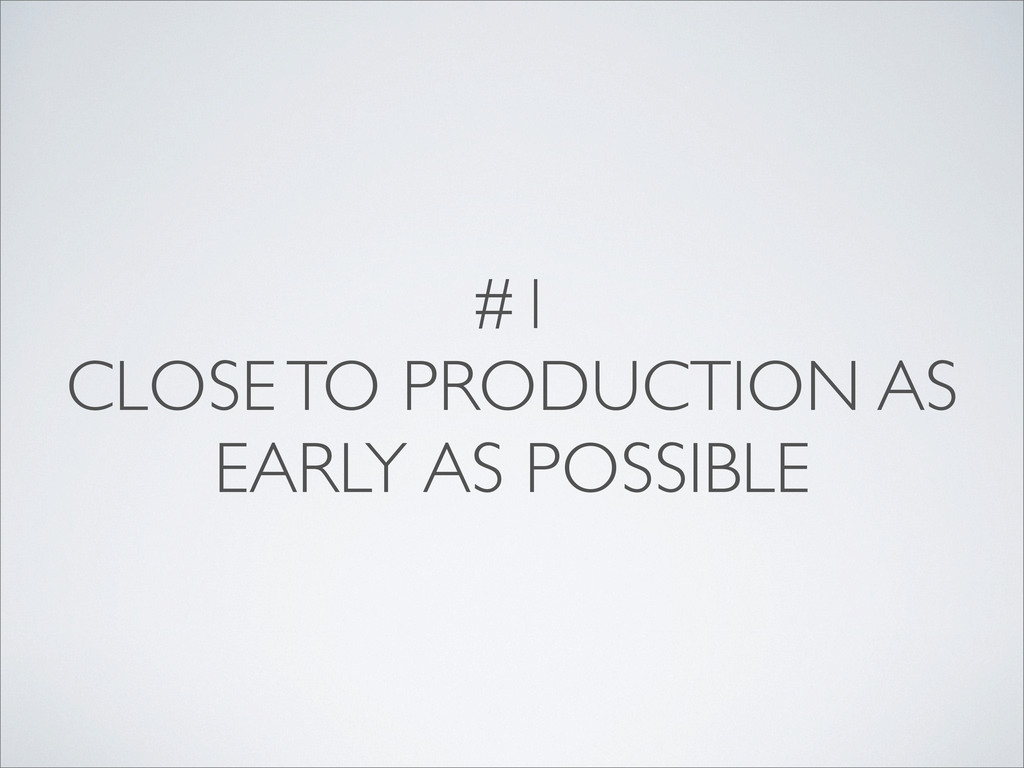 #1
CLOSE TO PRODUCTION AS EARLY AS POSSIBLE